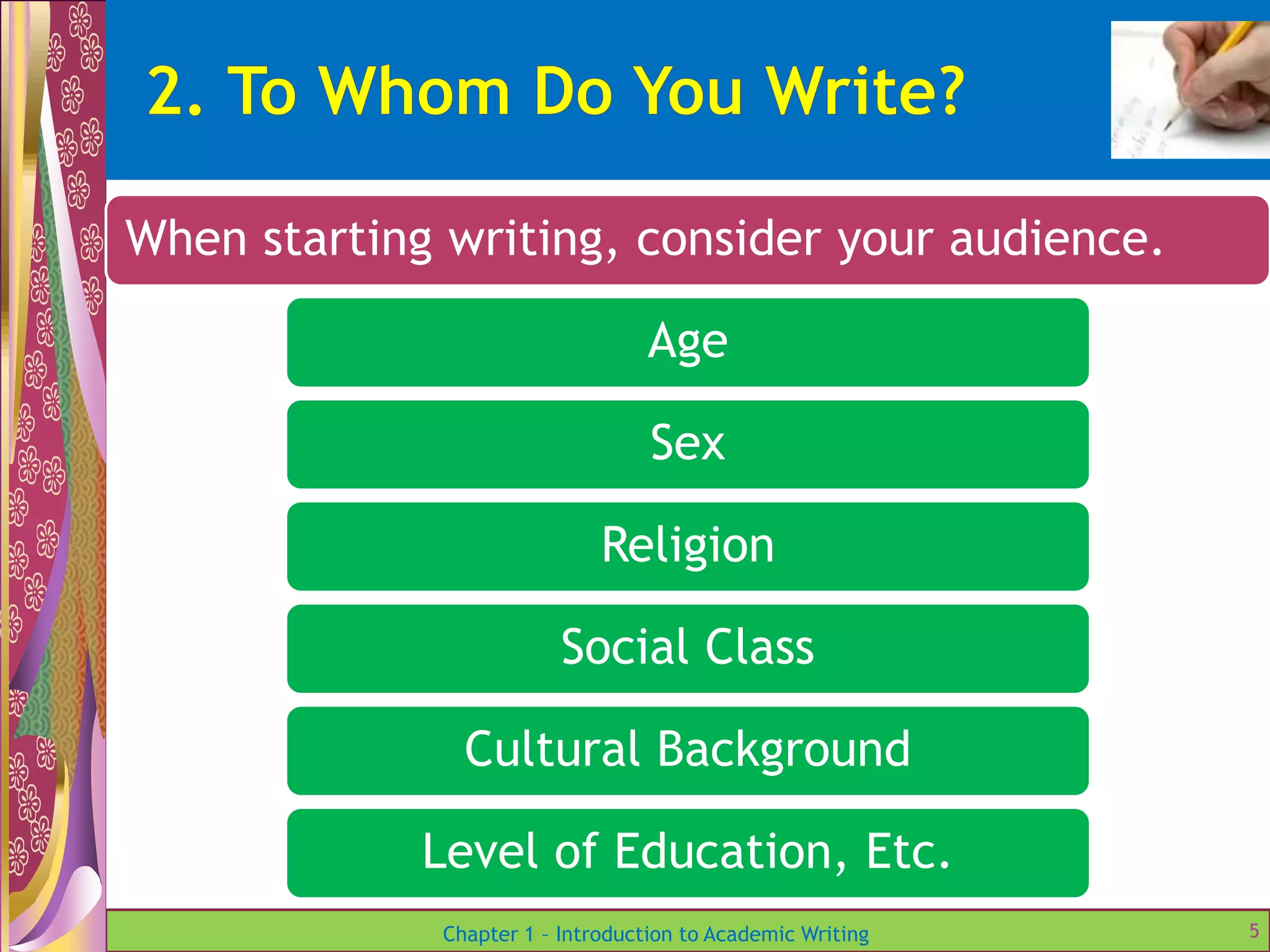 2. To Whom Do You Write?

When starting writing, consider your audience.

Age

Sex

Religion

Social Class

Cultural Background

Level of Education, Etc.

Chapter 1 – Introduction to Academic Writing

5